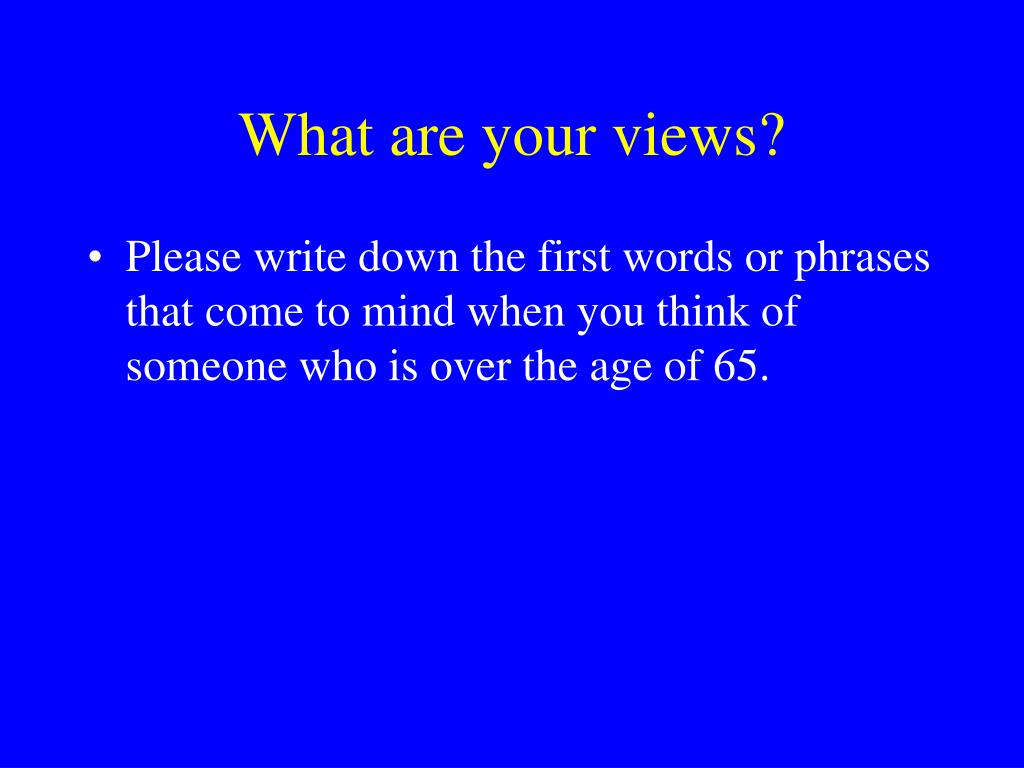 What are your views?

• Please write down the first words or phrases that come to mind when you think of someone who is over the age of 65.